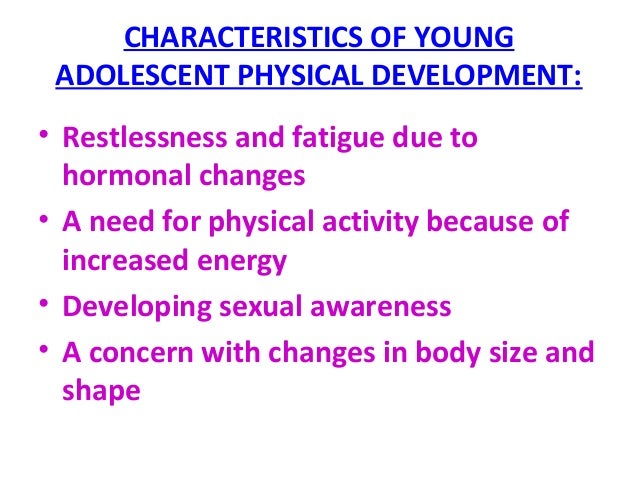 CHARACTERISTICS OF YOUNG ADOLESCENT PHYSICAL DEVELOPMENT:

• Restlessness and fatigue due to hormonal changes
• A need for physical activity because of increased energy
• Developing sexual awareness
• A concern with changes in body size and shape